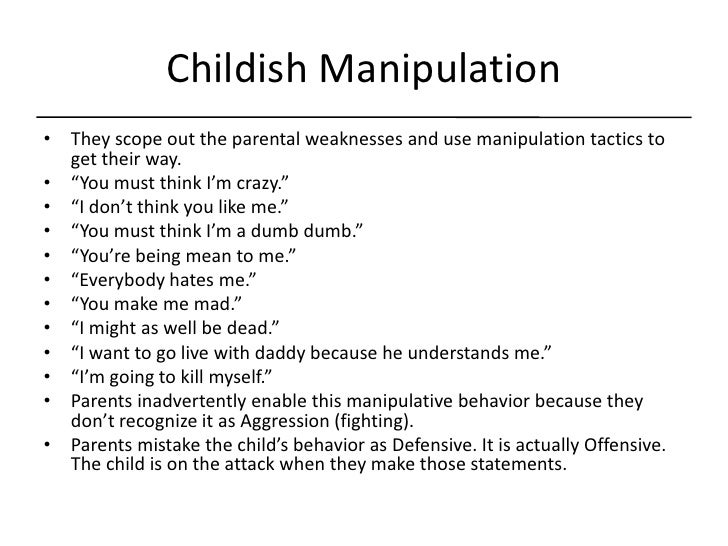 Childish Manipulation

• They scope out the parental weaknesses and use manipulation tactics to get their way.
• “You must think I’m crazy.”
• “I don’t think you like me.”
• “You must think I’m a dumb dumb.”
• “You’re being mean to me.”
• “Everybody hates me.”
• “You make me mad.”
• “I might as well be dead.”
• “I want to go live with daddy because he understands me.”
• “I’m going to kill myself.”
• Parents inadvertently enable this manipulative behavior because they don’t recognize it as Aggression (fighting).
• Parents mistake the child’s behavior as Defensive. It is actually Offensive. The child is on the attack when they make those statements.